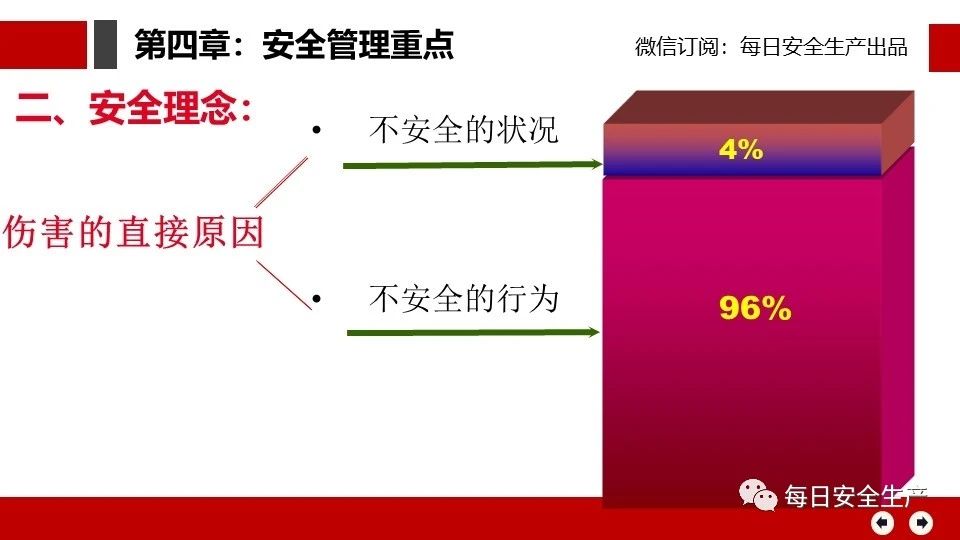 第四章：安全管理重点

微信订阅：每日安全生产出品

二、安全理念：

伤害的直接原因

• 不安全的状况

• 不安全的行为

4%

96%

每日安全生产